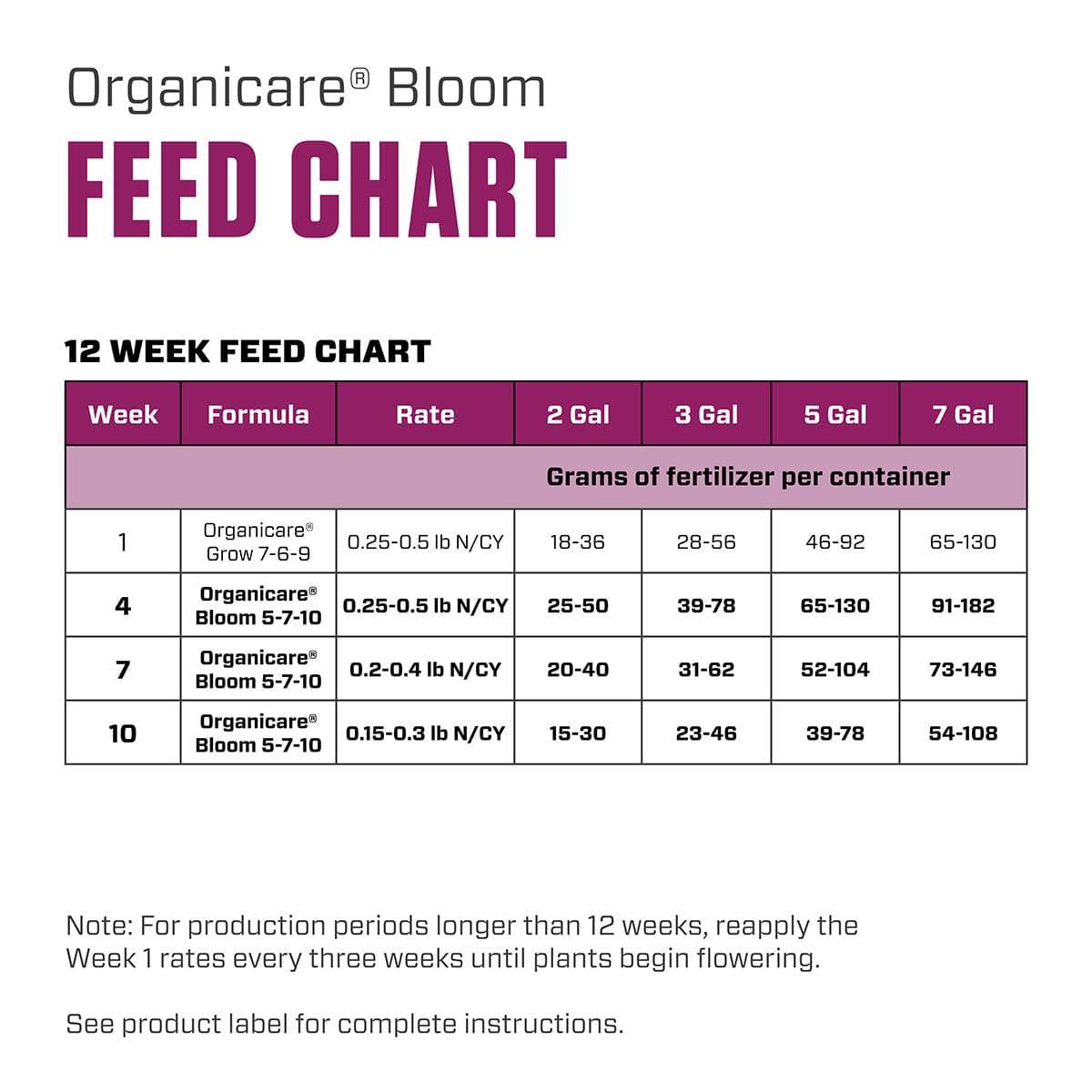 Organicare® Bloom

FEED CHART

12 WEEK FEED CHART

| Week | Formula | Rate | 2 Gal | 3 Gal | 5 Gal | 7 Gal |
|---|---|---|---|---|---|---|
| | | | Grams of fertilizer per container | | | |
| 1 | Organicare® Grow 7-6-9 | 0.25-0.5 lb N/CY | 18-36 | 28-56 | 46-92 | 65-130 |
| 4 | Organicare® Bloom 5-7-10 | 0.25-0.5 lb N/CY | 25-50 | 39-78 | 65-130 | 91-182 |
| 7 | Organicare® Bloom 5-7-10 | 0.2-0.4 lb N/CY | 20-40 | 31-62 | 52-104 | 73-146 |
| 10 | Organicare® Bloom 5-7-10 | 0.15-0.3 lb N/CY | 15-30 | 23-46 | 39-78 | 54-108 |

Note: For production periods longer than 12 weeks, reapply the Week 1 rates every three weeks until plants begin flowering.

See product label for complete instructions.